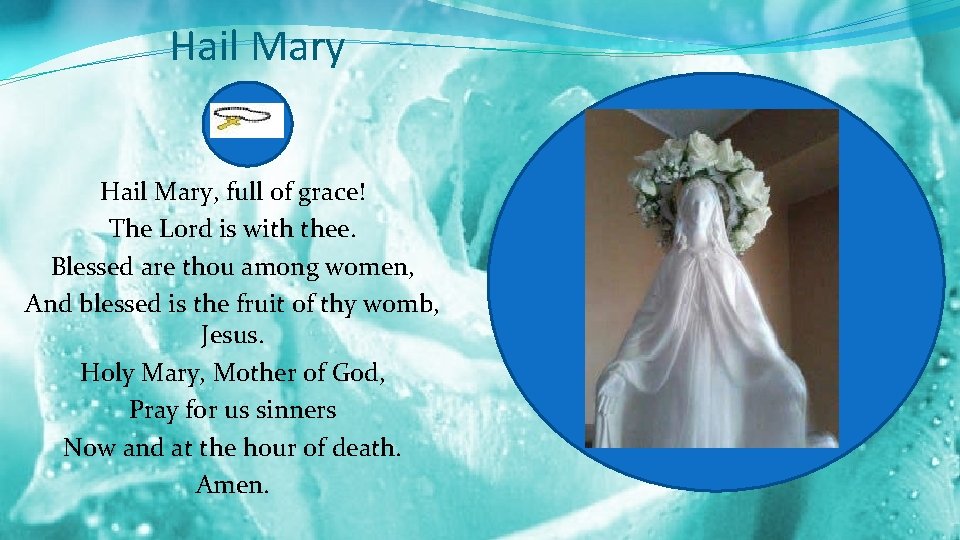 Hail Mary

Hail Mary, full of grace!
The Lord is with thee.
Blessed are thou among women,
And blessed is the fruit of thy womb,
Jesus.
Holy Mary, Mother of God,
Pray for us sinners
Now and at the hour of death.
Amen.